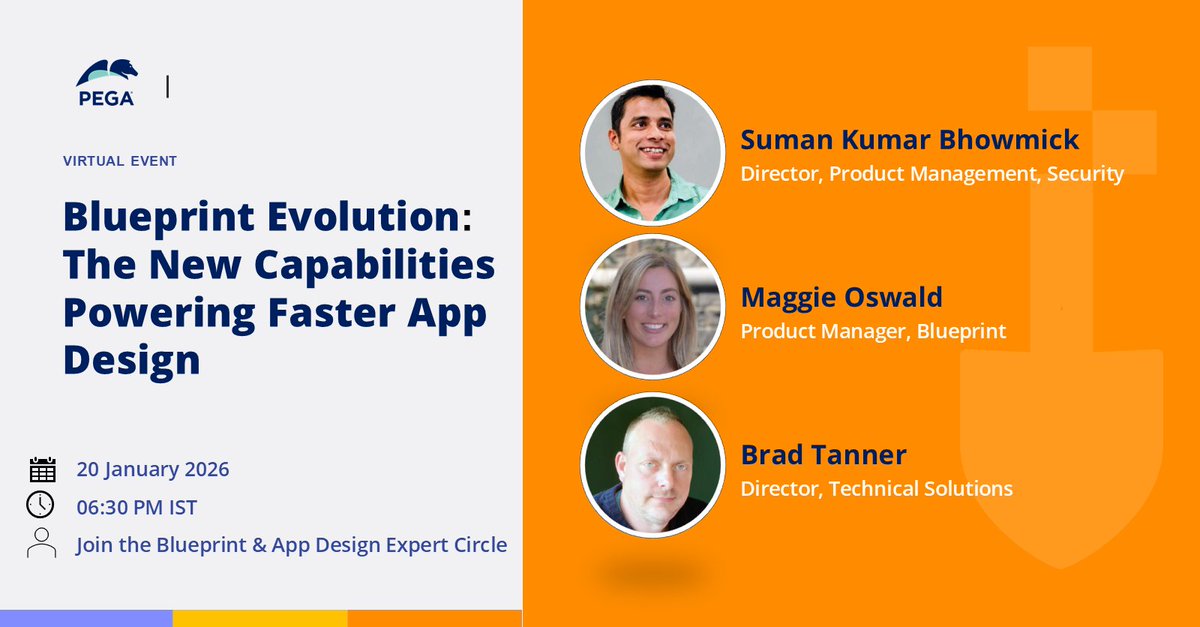 PEGA |

VIRTUAL EVENT

Blueprint Evolution: The New Capabilities Powering Faster App Design

20 January 2026

06:30 PM IST

Join the Blueprint & App Design Expert Circle

Suman Kumar Bhowmick
Director, Product Management, Security

Maggie Oswald
Product Manager, Blueprint

Brad Tanner
Director, Technical Solutions